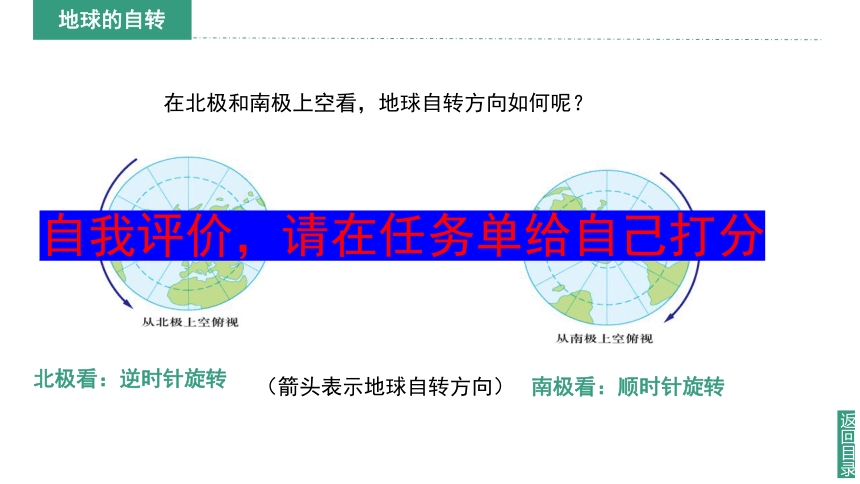 地球的自转

在北极和南极上空看，地球自转方向如何呢？

自我评价，请在任务单给自己打分

从北极上空俯视

从南极上空俯视

北极看：逆时针旋转

（箭头表示地球自转方向）

南极看：顺时针旋转

返回目录